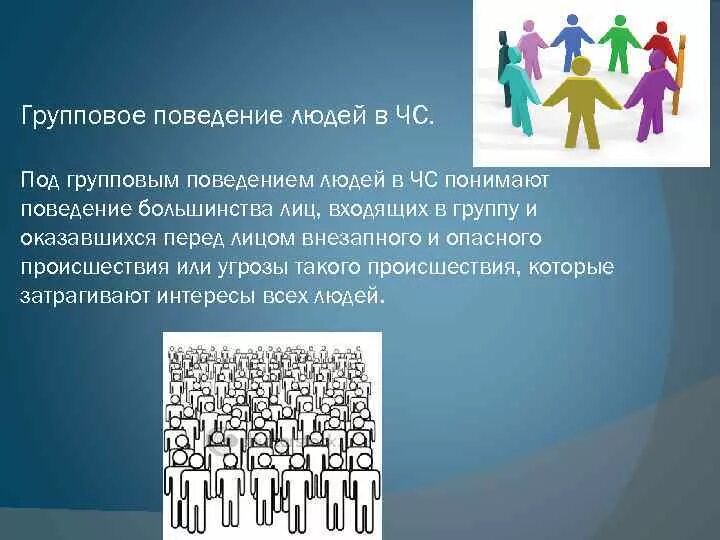 Групповое поведение людей в ЧС.

Под групповым поведением людей в ЧС понимают поведение большинства лиц, входящих в группу и оказавшихся перед лицом внезапного и опасного происшествия или угрозы такого происшествия, которые затрагивают интересы всех людей.